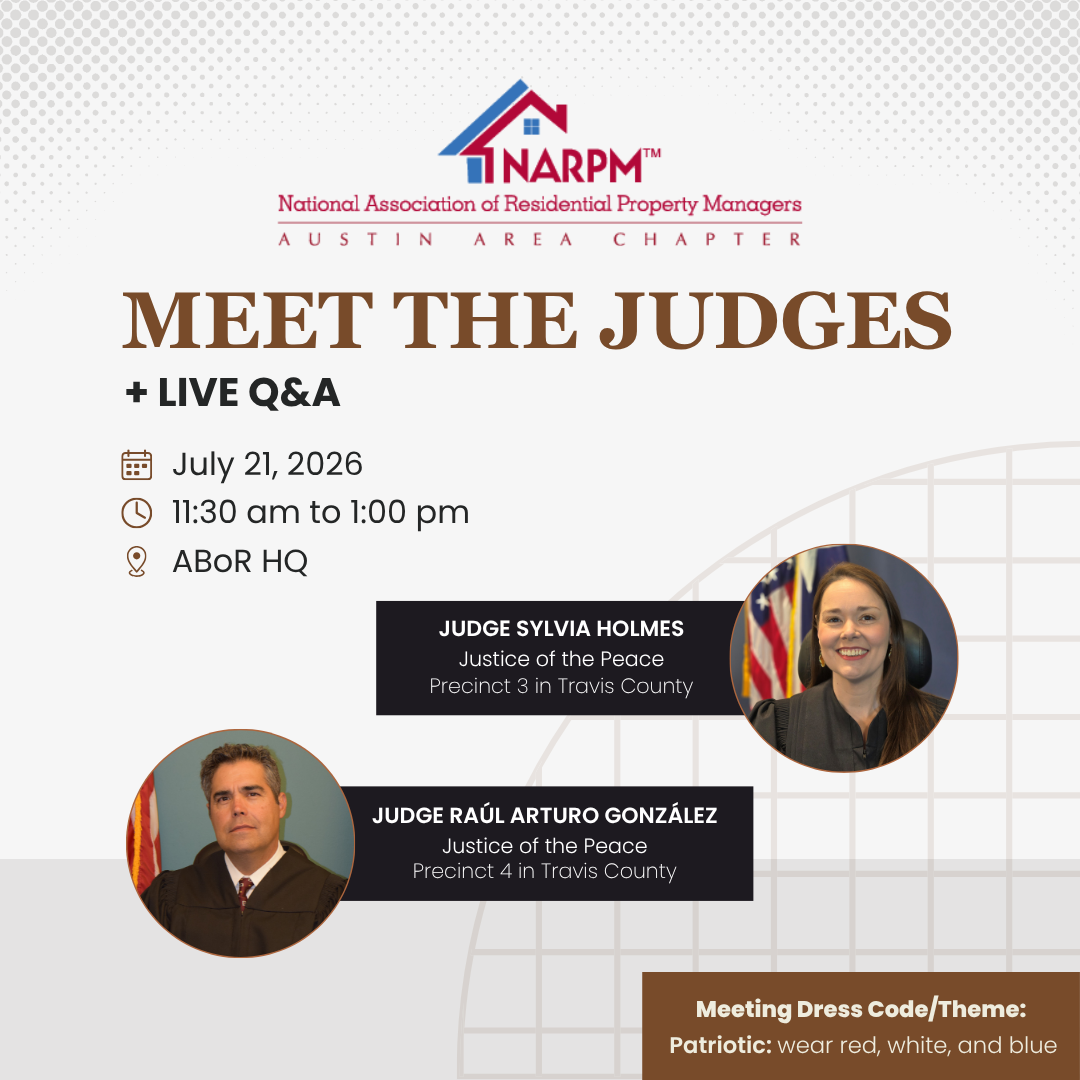 NARPM™
National Association of Residential Property Managers
AUSTIN AREA CHAPTER

MEET THE JUDGES
+ LIVE Q&A

July 21, 2026
11:30 am to 1:00 pm
ABoR HQ

JUDGE SYLVIA HOLMES
Justice of the Peace
Precinct 3 in Travis County

JUDGE RAÚL ARTURO GONZÁLEZ
Justice of the Peace
Precinct 4 in Travis County

Meeting Dress Code/Theme:
Patriotic: wear red, white, and blue